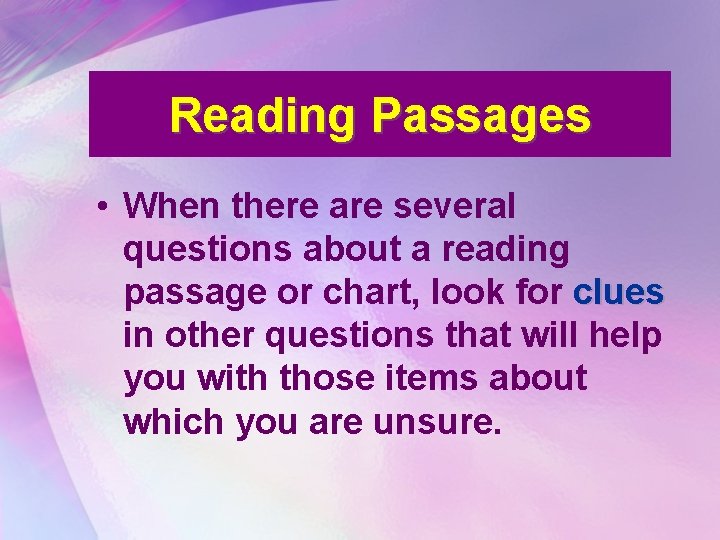 Reading Passages

• When there are several questions about a reading passage or chart, look for clues in other questions that will help you with those items about which you are unsure.